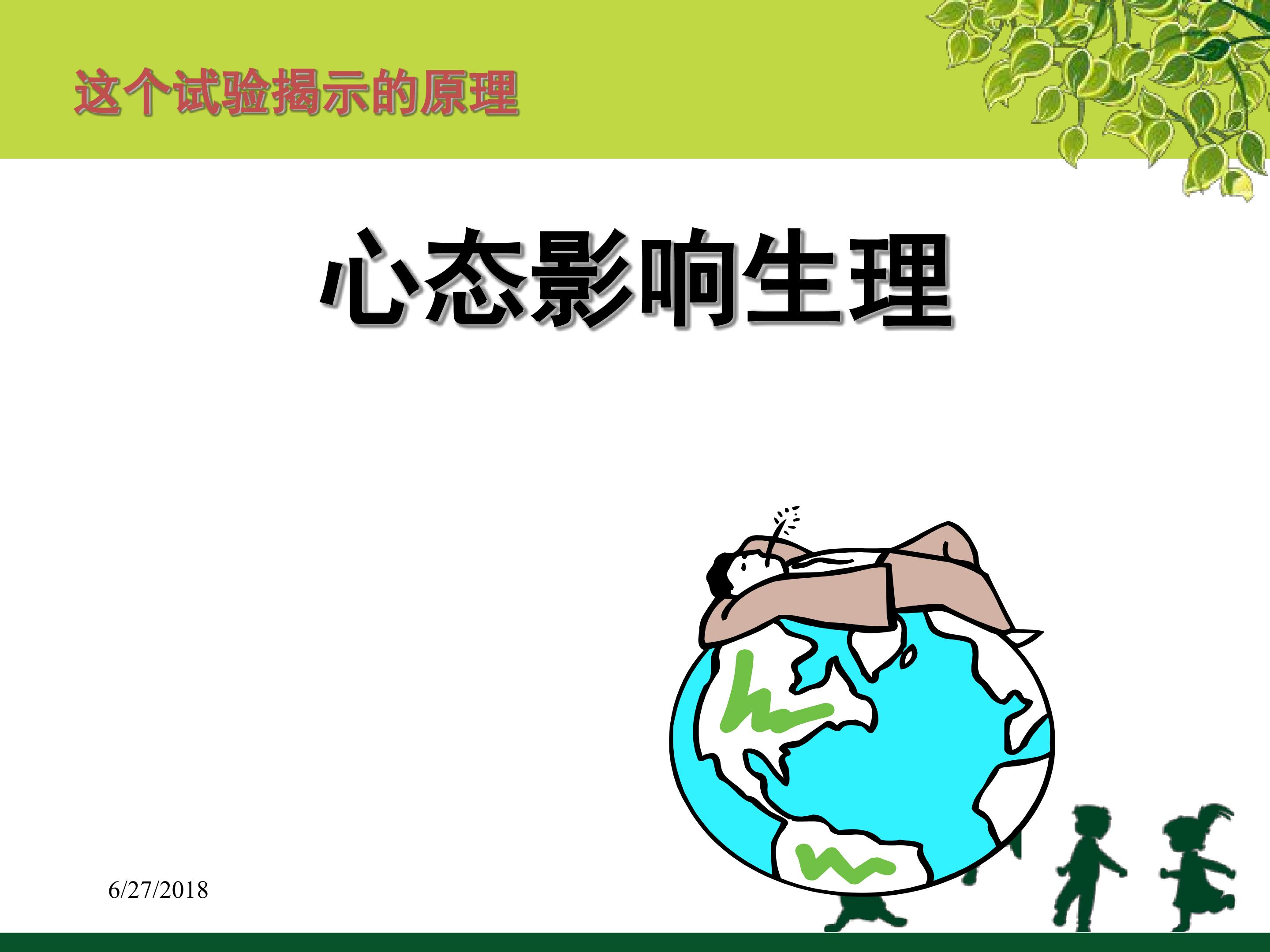 这个试验揭示的原理

心态影响生理

6/27/2018